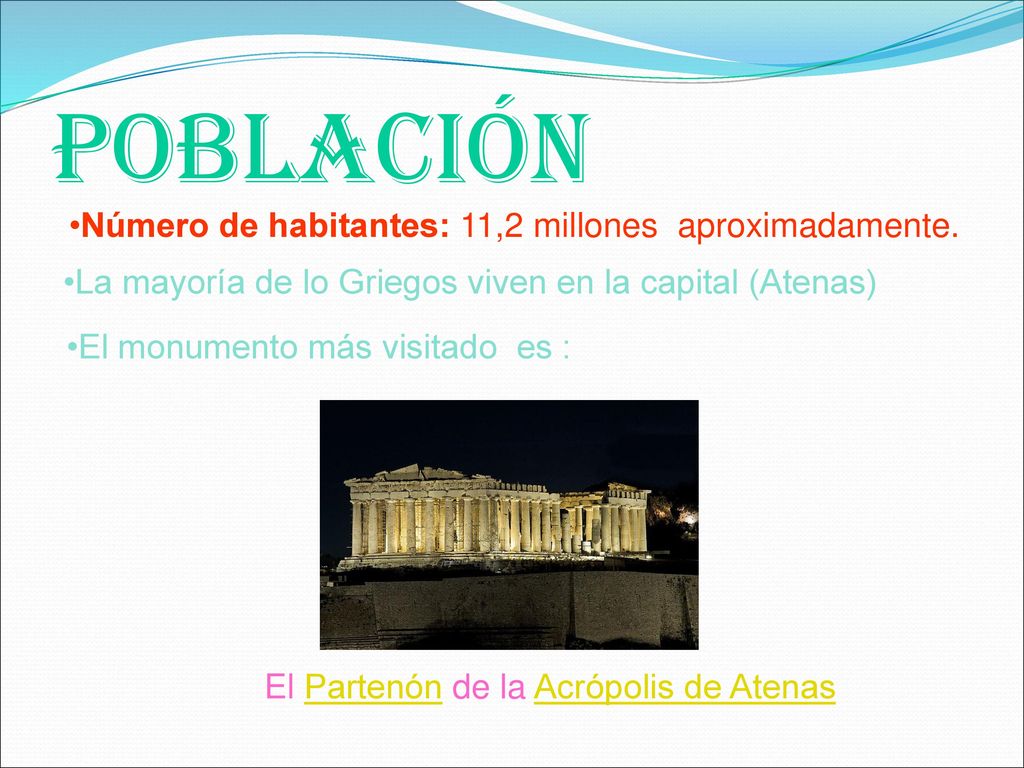 POBLACIÓN

•Número de habitantes: 11,2 millones aproximadamente.

•La mayoría de lo Griegos viven en la capital (Atenas)

•El monumento más visitado es :

El Partenón de la Acrópolis de Atenas